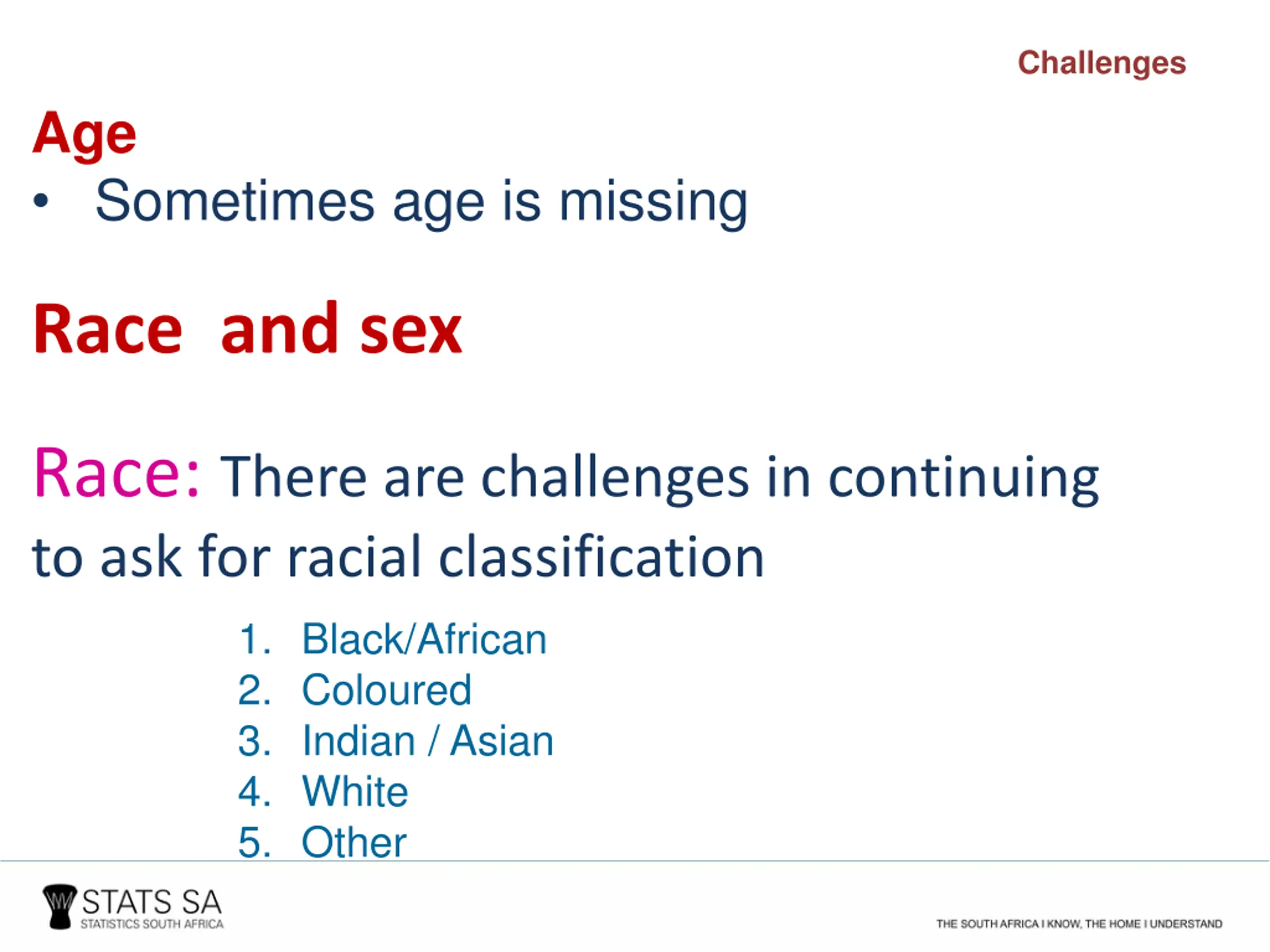 Challenges

Age

• Sometimes age is missing

Race and sex

Race: There are challenges in continuing to ask for racial classification

1. Black/African
2. Coloured
3. Indian / Asian
4. White
5. Other

STATS SA
STATISTICS SOUTH AFRICA

THE SOUTH AFRICA I KNOW, THE HOME I UNDERSTAND